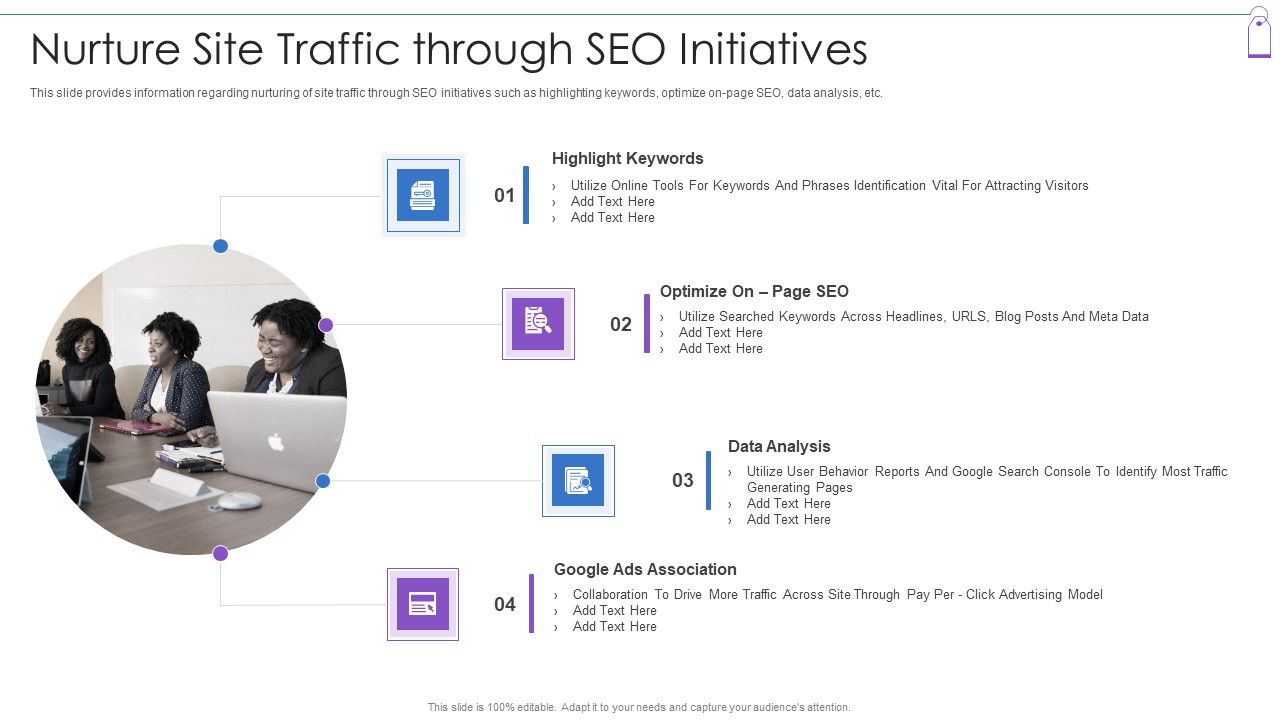 Nurture Site Traffic through SEO Initiatives

This slide provides information regarding nurturing of site traffic through SEO initiatives such as highlighting keywords, optimize on-page SEO, data analysis, etc.

01

Highlight Keywords

› Utilize Online Tools For Keywords And Phrases Identification Vital For Attracting Visitors
› Add Text Here
› Add Text Here

02

Optimize On – Page SEO

› Utilize Searched Keywords Across Headlines, URLS, Blog Posts And Meta Data
› Add Text Here
› Add Text Here

03

Data Analysis

› Utilize User Behavior Reports And Google Search Console To Identify Most Traffic Generating Pages
› Add Text Here
› Add Text Here

04

Google Ads Association

› Collaboration To Drive More Traffic Across Site Through Pay Per - Click Advertising Model
› Add Text Here
› Add Text Here

This slide is 100% editable. Adapt it to your needs and capture your audience's attention.